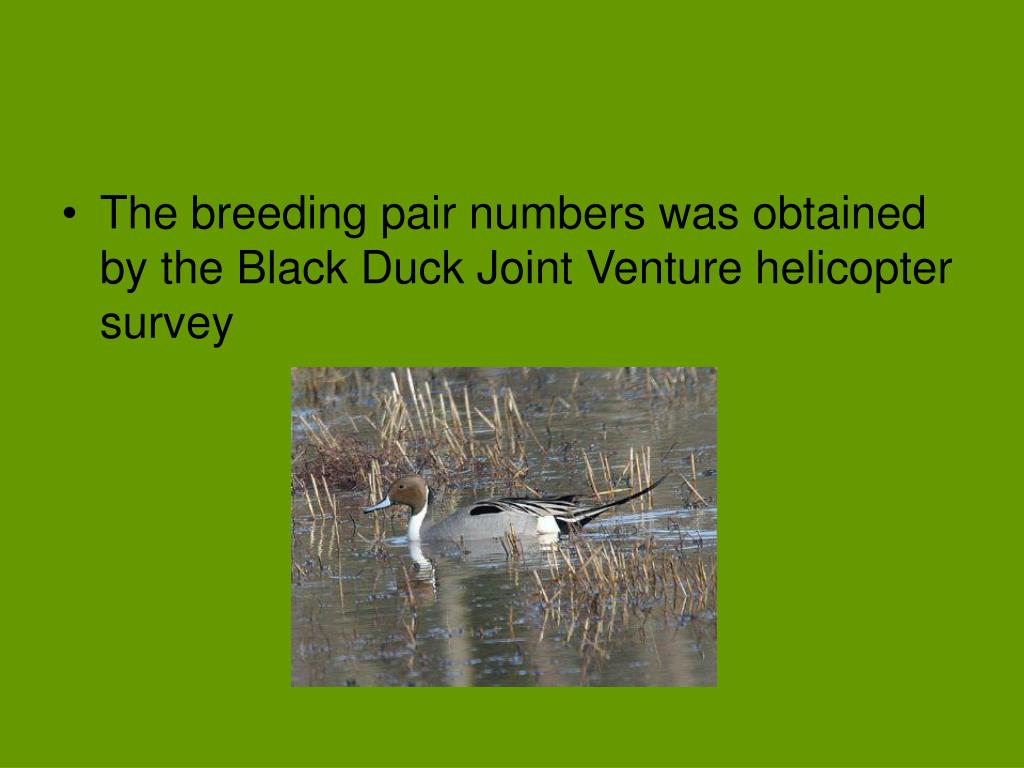 • The breeding pair numbers was obtained by the Black Duck Joint Venture helicopter survey